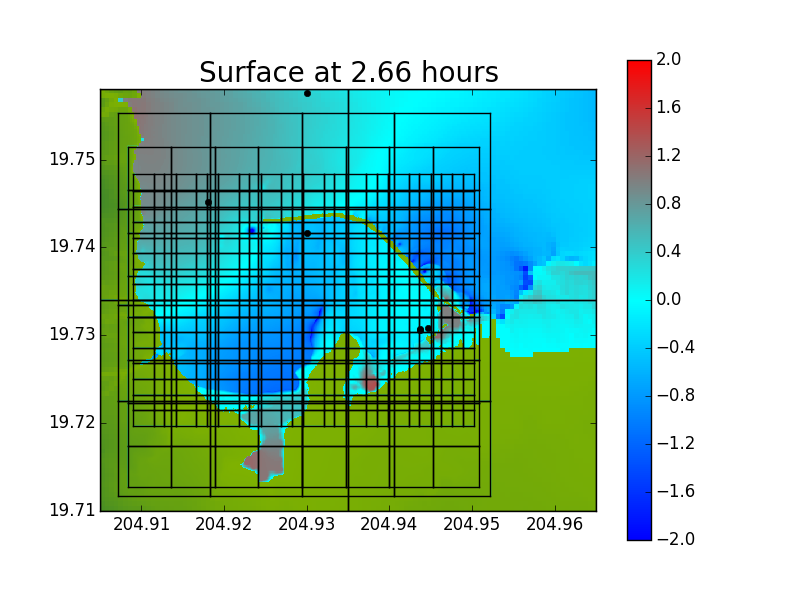 Surface at 2.66 hours

19.75
19.74
19.73
19.72
19.71

204.91 204.92 204.93 204.94 204.95 204.96

2.0
1.6
1.2
0.8
0.4
0.0
−0.4
−0.8
−1.2
−1.6
−2.0